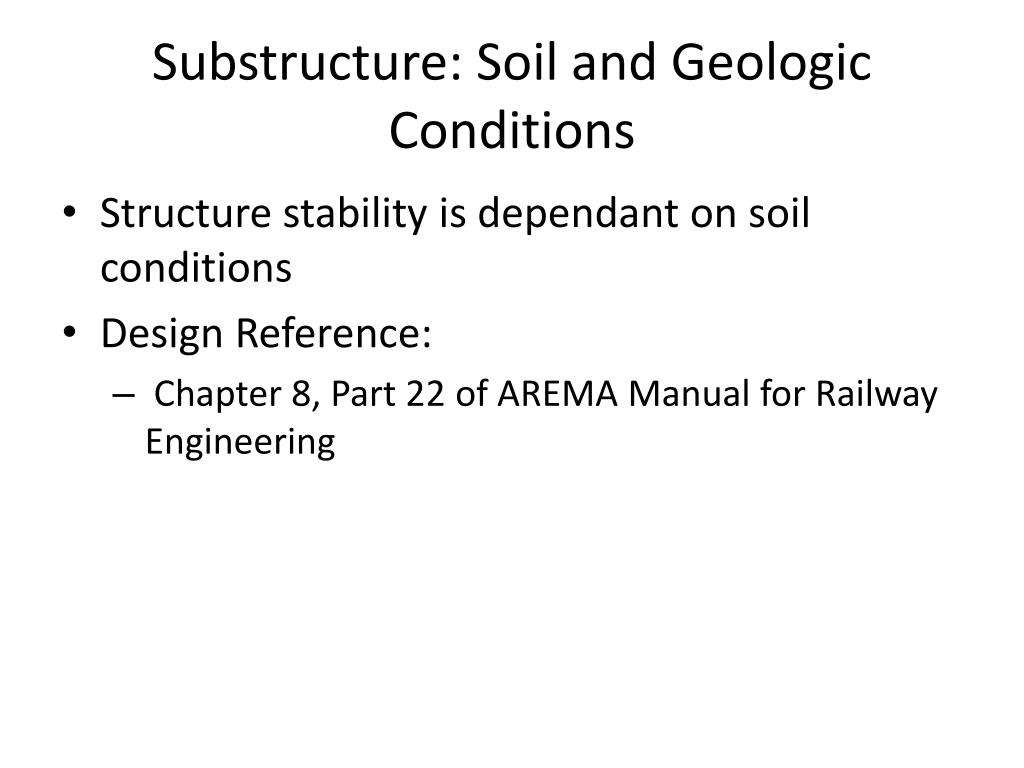 Substructure: Soil and Geologic Conditions

• Structure stability is dependant on soil conditions
• Design Reference:
– Chapter 8, Part 22 of AREMA Manual for Railway Engineering